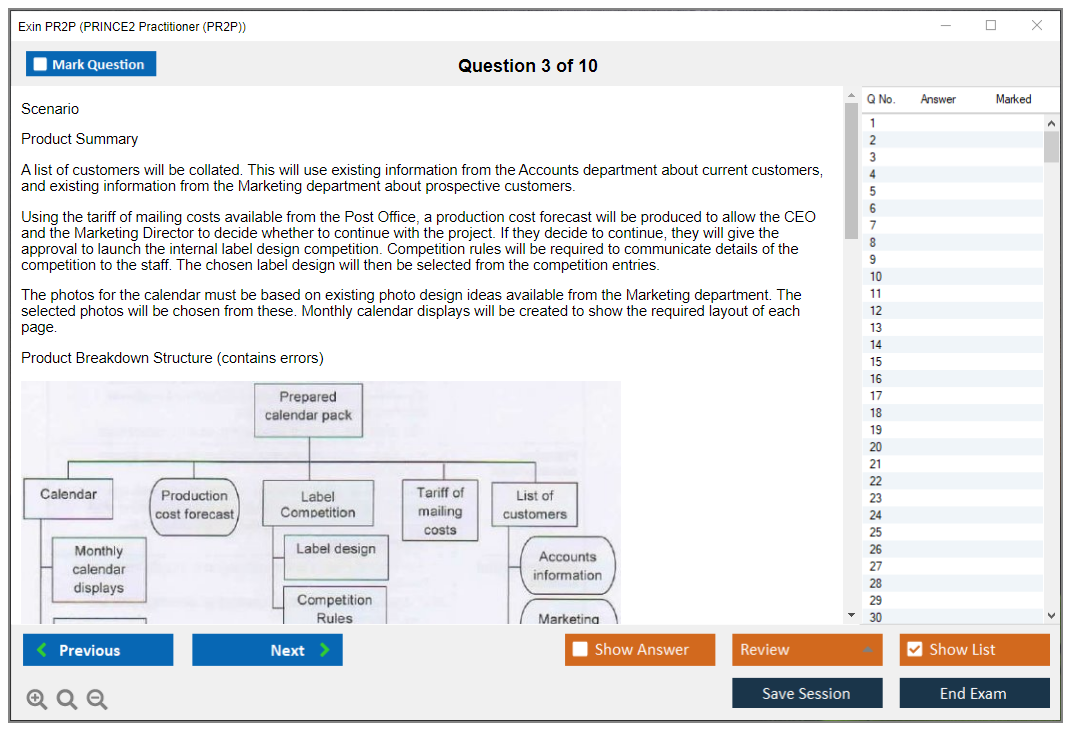 Exin PR2P (PRINCE2 Practitioner (PR2P))

Mark Question

Question 3 of 10

Scenario

Product Summary

A list of customers will be collated. This will use existing information from the Accounts department about current customers, and existing information from the Marketing department about prospective customers.

Using the tariff of mailing costs available from the Post Office, a production cost forecast will be produced to allow the CEO and the Marketing Director to decide whether to continue with the project. If they decide to continue, they will give the approval to launch the internal label design competition. Competition rules will be required to communicate details of the competition to the staff. The chosen label design will then be selected from the competition entries.

The photos for the calendar must be based on existing photo design ideas available from the Marketing department. The selected photos will be chosen from these. Monthly calendar displays will be created to show the required layout of each page.

Product Breakdown Structure (contains errors)

Prepared calendar pack

Calendar

Production cost forecast

Label Competition

Tariff of mailing costs

List of customers

Monthly calendar displays

Label design

Competition Rules

Accounts information

Marketing

| Q No. | Answer | Marked |
|---|---|---|
| 1 | | |
| 2 | | |
| 3 | | |
| 4 | | |
| 5 | | |
| 6 | | |
| 7 | | |
| 8 | | |
| 9 | | |
| 10 | | |
| 11 | | |
| 12 | | |
| 13 | | |
| 14 | | |
| 15 | | |
| 16 | | |
| 17 | | |
| 18 | | |
| 19 | | |
| 20 | | |
| 21 | | |
| 22 | | |
| 23 | | |
| 24 | | |
| 25 | | |
| 26 | | |
| 27 | | |
| 28 | | |
| 29 | | |
| 30 | | |

Previous

Next

Show Answer

Review

Show List

Save Session

End Exam